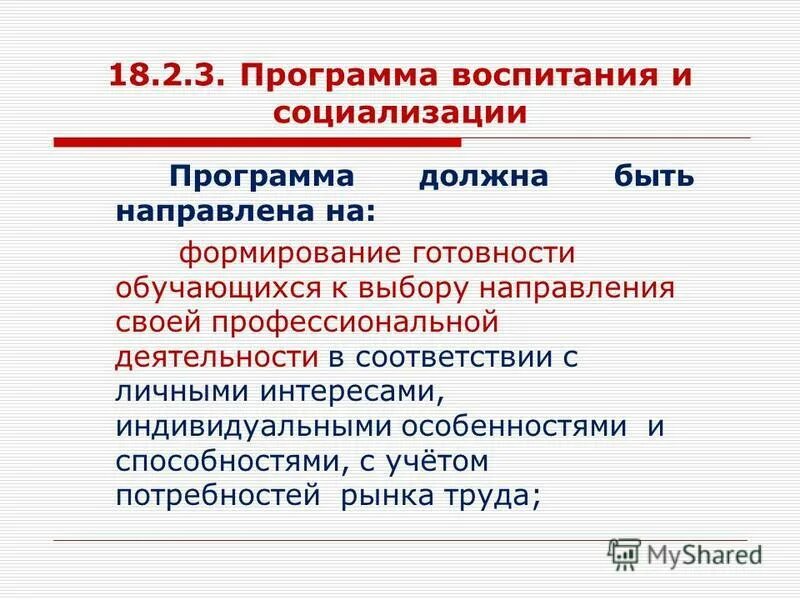 18.2.3. Программа воспитания и социализации

Программа должна быть направлена на:

формирование готовности обучающихся к выбору направления своей профессиональной деятельности в соответствии с личными интересами, индивидуальными особенностями и способностями, с учётом потребностей рынка труда;

MyShared